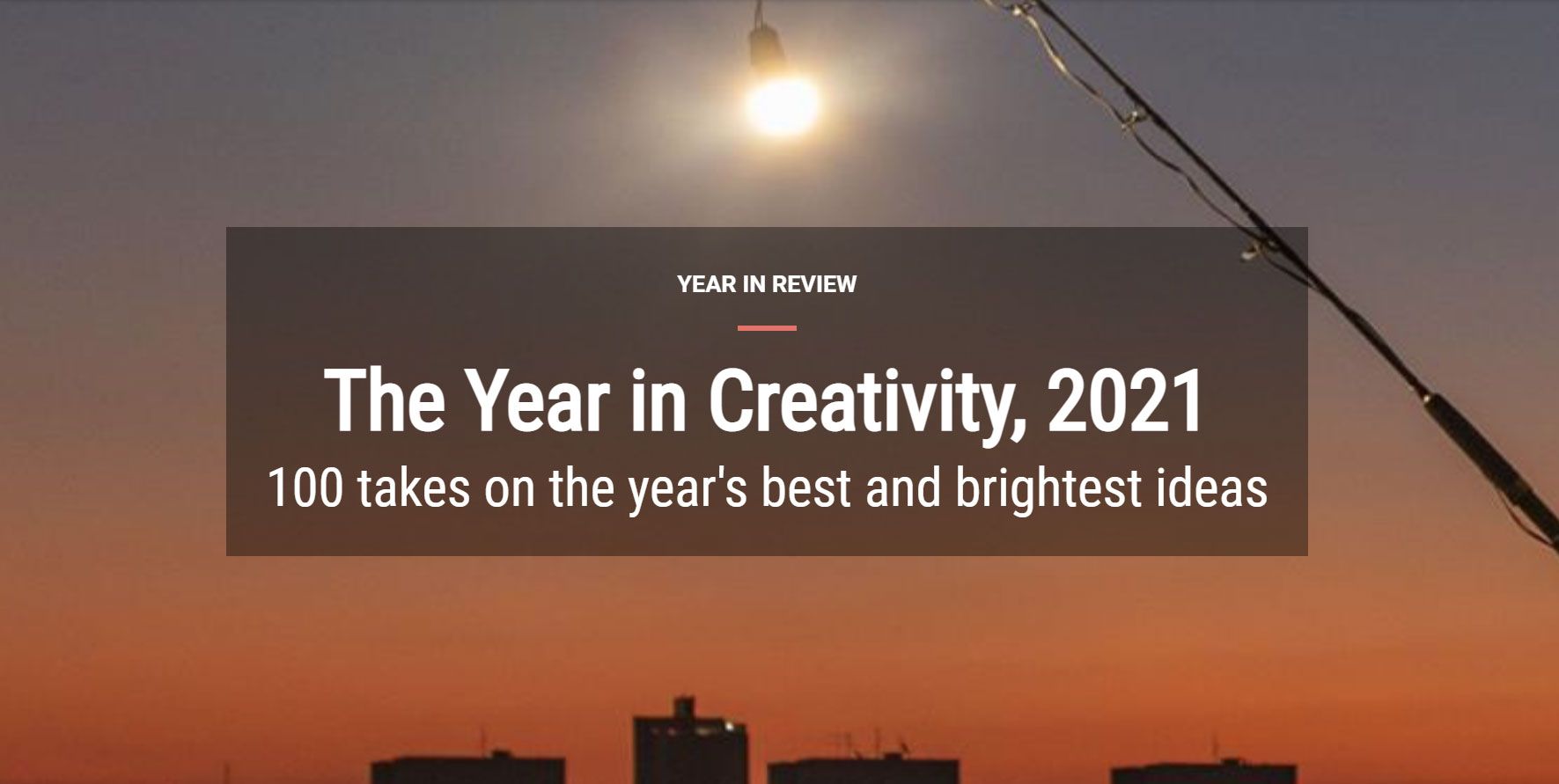 YEAR IN REVIEW

The Year in Creativity, 2021

100 takes on the year's best and brightest ideas